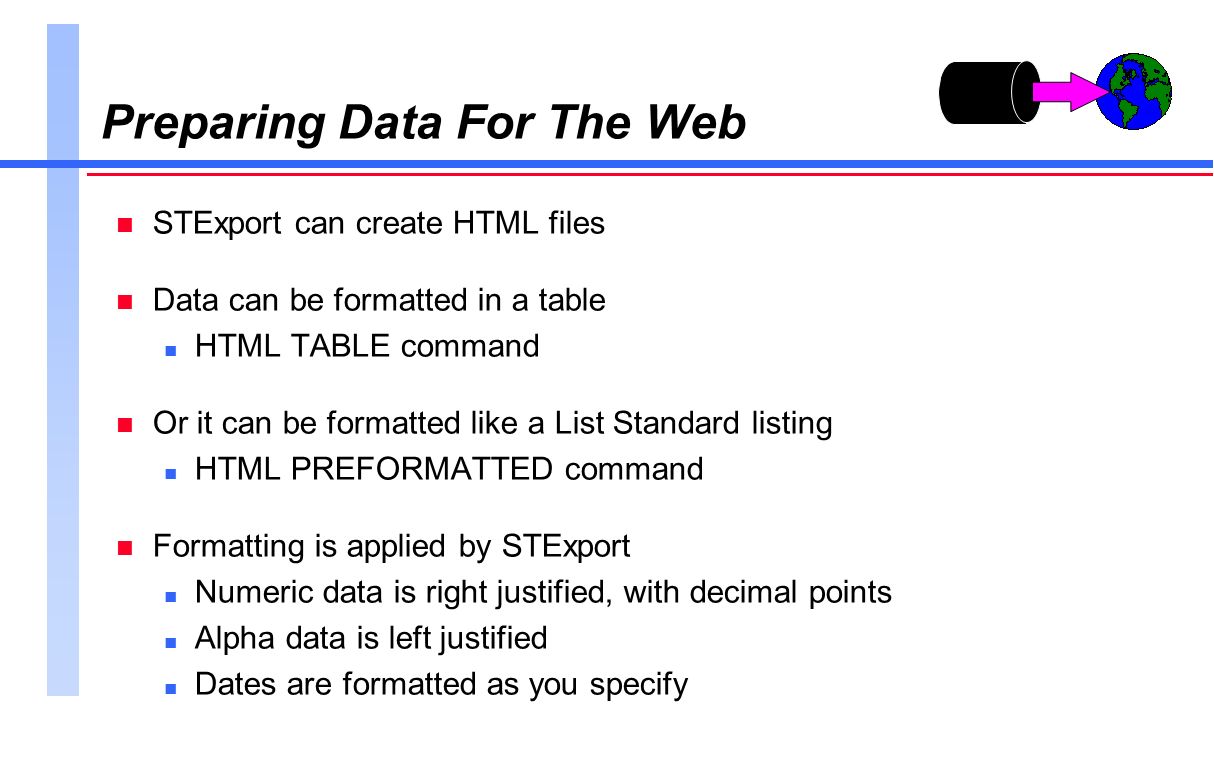 Preparing Data For The Web

STExport can create HTML files

Data can be formatted in a table

HTML TABLE command

Or it can be formatted like a List Standard listing

HTML PREFORMATTED command

Formatting is applied by STExport

Numeric data is right justified, with decimal points

Alpha data is left justified

Dates are formatted as you specify